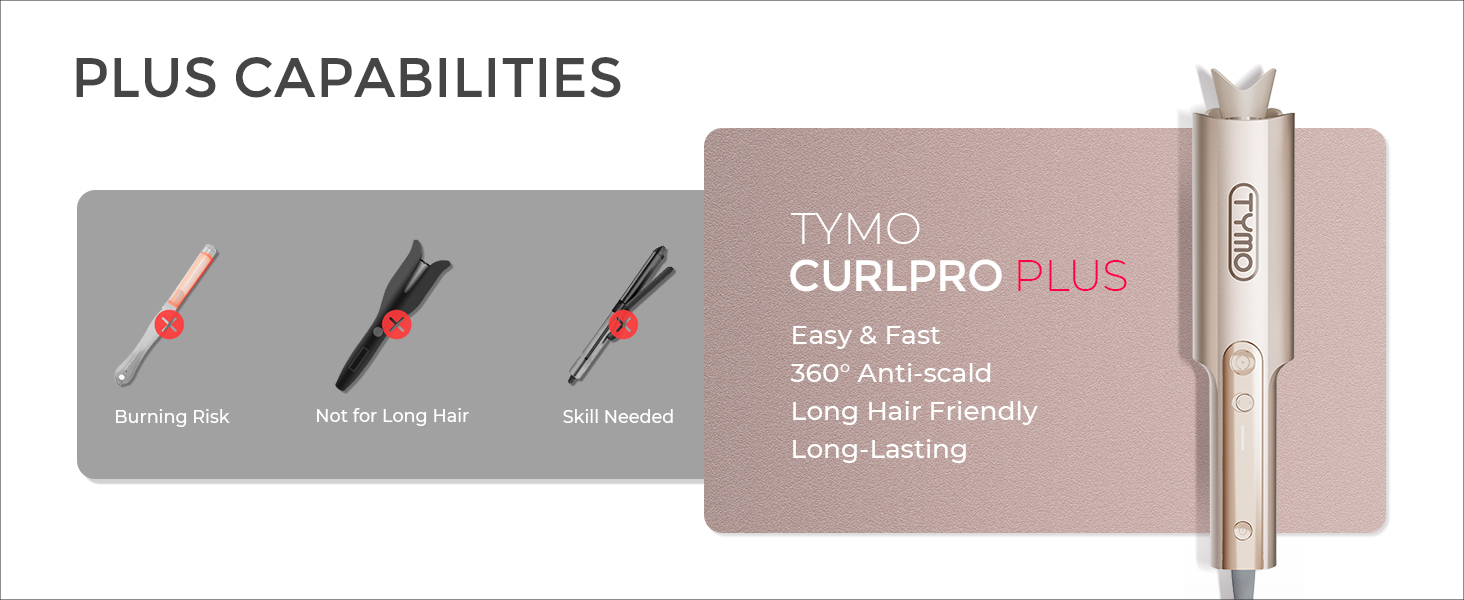 PLUS CAPABILITIES

Burning Risk

Not for Long Hair

Skill Needed

TYMO
CURLPRO PLUS

Easy & Fast
360° Anti-scald
Long Hair Friendly
Long-Lasting

TYMO